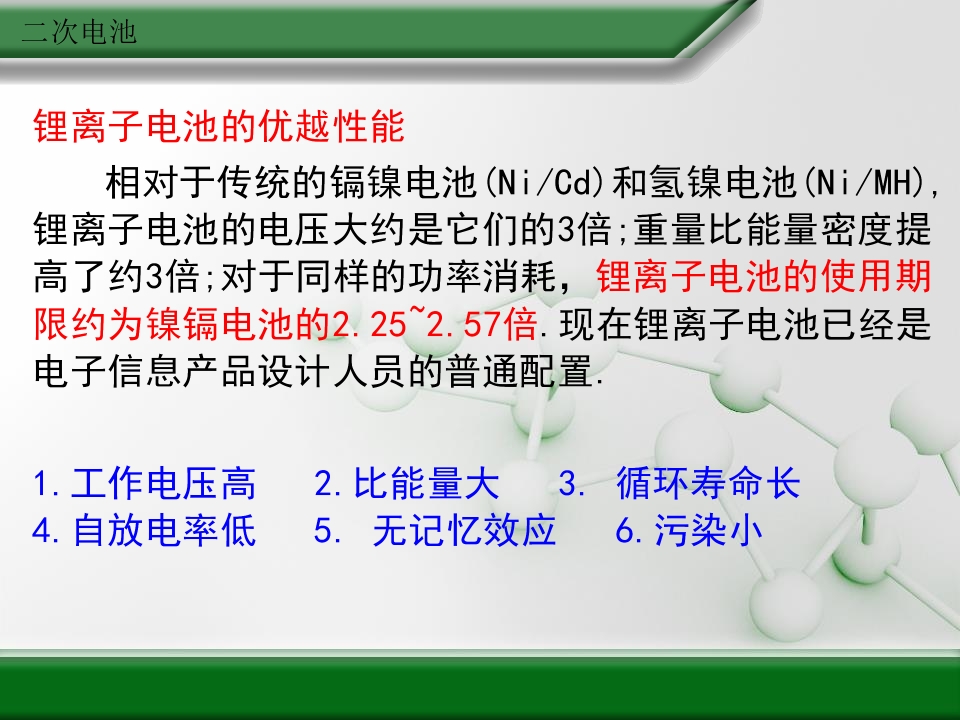 二次电池

锂离子电池的优越性能

相对于传统的镉镍电池(Ni/Cd)和氢镍电池(Ni/MH),锂离子电池的电压大约是它们的3倍;重量比能量密度提高了约3倍;对于同样的功率消耗，锂离子电池的使用期限约为镍镉电池的2.25~2.57倍.现在锂离子电池已经是电子信息产品设计人员的普通配置.

1.工作电压高 2.比能量大 3.循环寿命长
4.自放电率低 5.无记忆效应 6.污染小